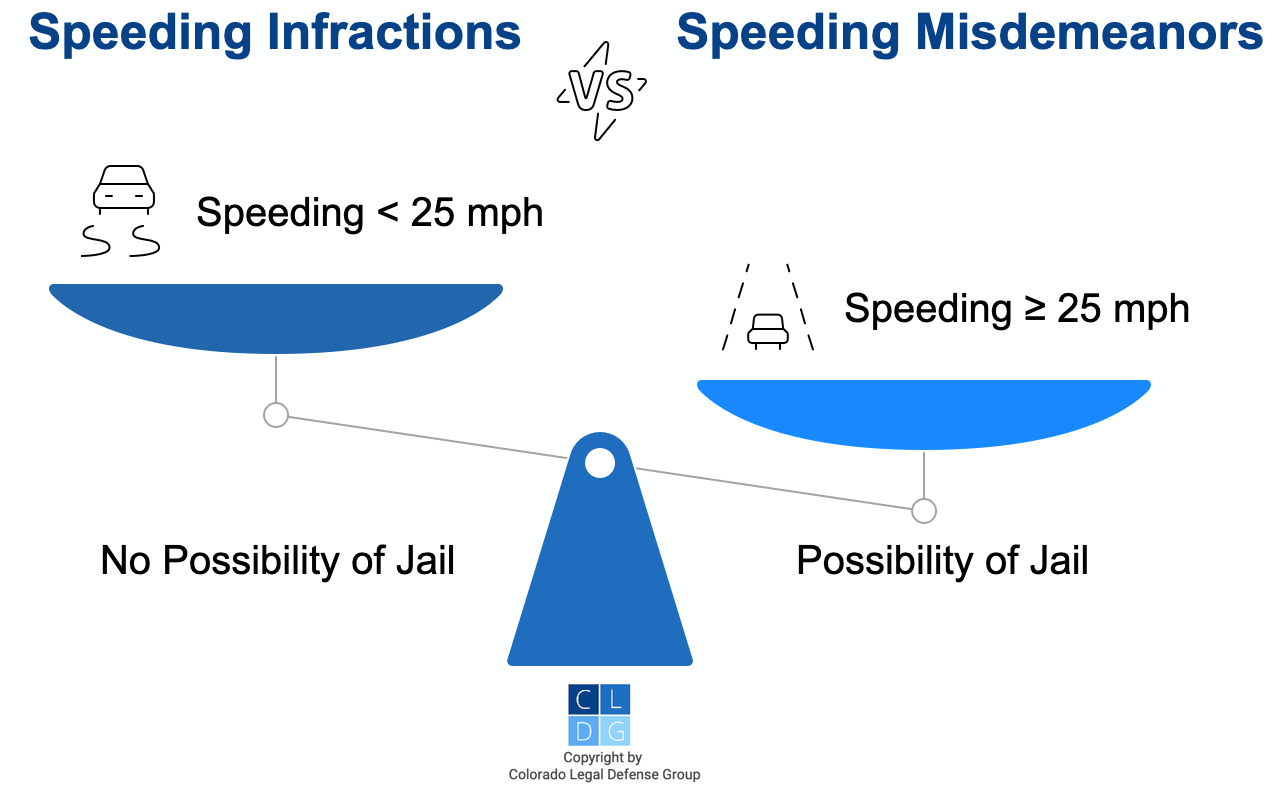 Speeding Infractions

VS

Speeding Misdemeanors

Speeding < 25 mph

Speeding ≥ 25 mph

No Possibility of Jail

Possibility of Jail

C L
D G

Copyright by
Colorado Legal Defense Group